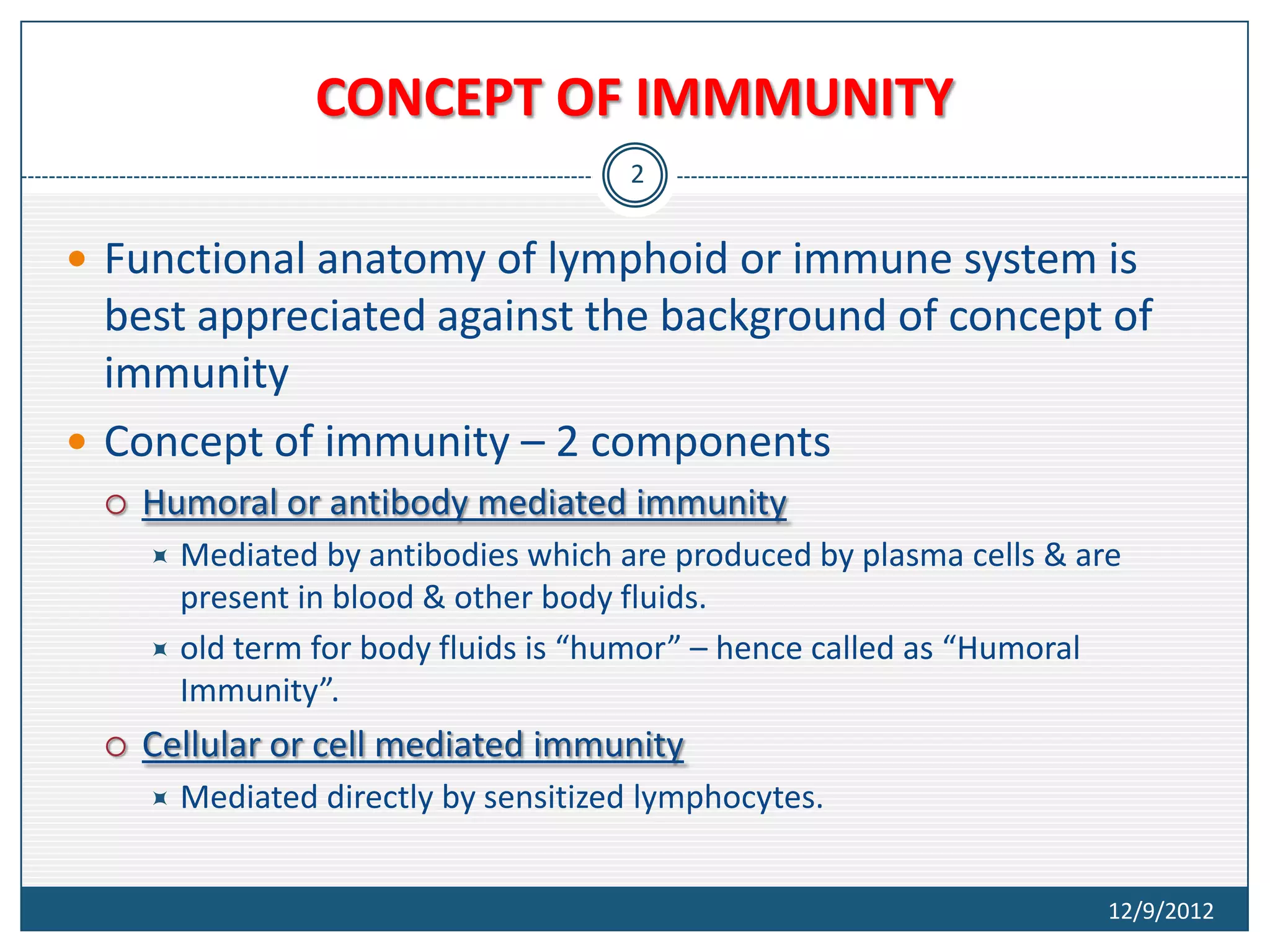 CONCEPT OF IMMMUNITY

2

Functional anatomy of lymphoid or immune system is best appreciated against the background of concept of immunity

Concept of immunity – 2 components

Humoral or antibody mediated immunity

Mediated by antibodies which are produced by plasma cells & are present in blood & other body fluids.

old term for body fluids is “humor” – hence called as “Humoral Immunity”.

Cellular or cell mediated immunity

Mediated directly by sensitized lymphocytes.

12/9/2012